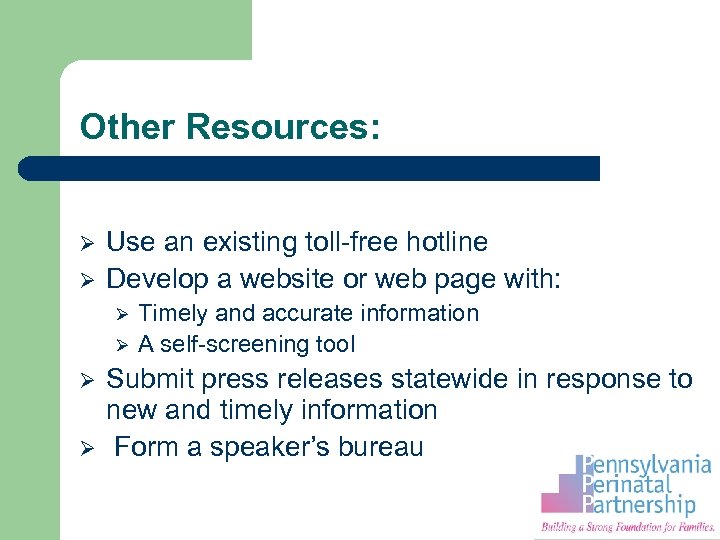 Other Resources:

➢ Use an existing toll-free hotline
➢ Develop a website or web page with:
➢ Timely and accurate information
➢ A self-screening tool
➢ Submit press releases statewide in response to new and timely information
➢ Form a speaker's bureau

Pennsylvania Perinatal Partnership
Building a Strong Foundation for Families.